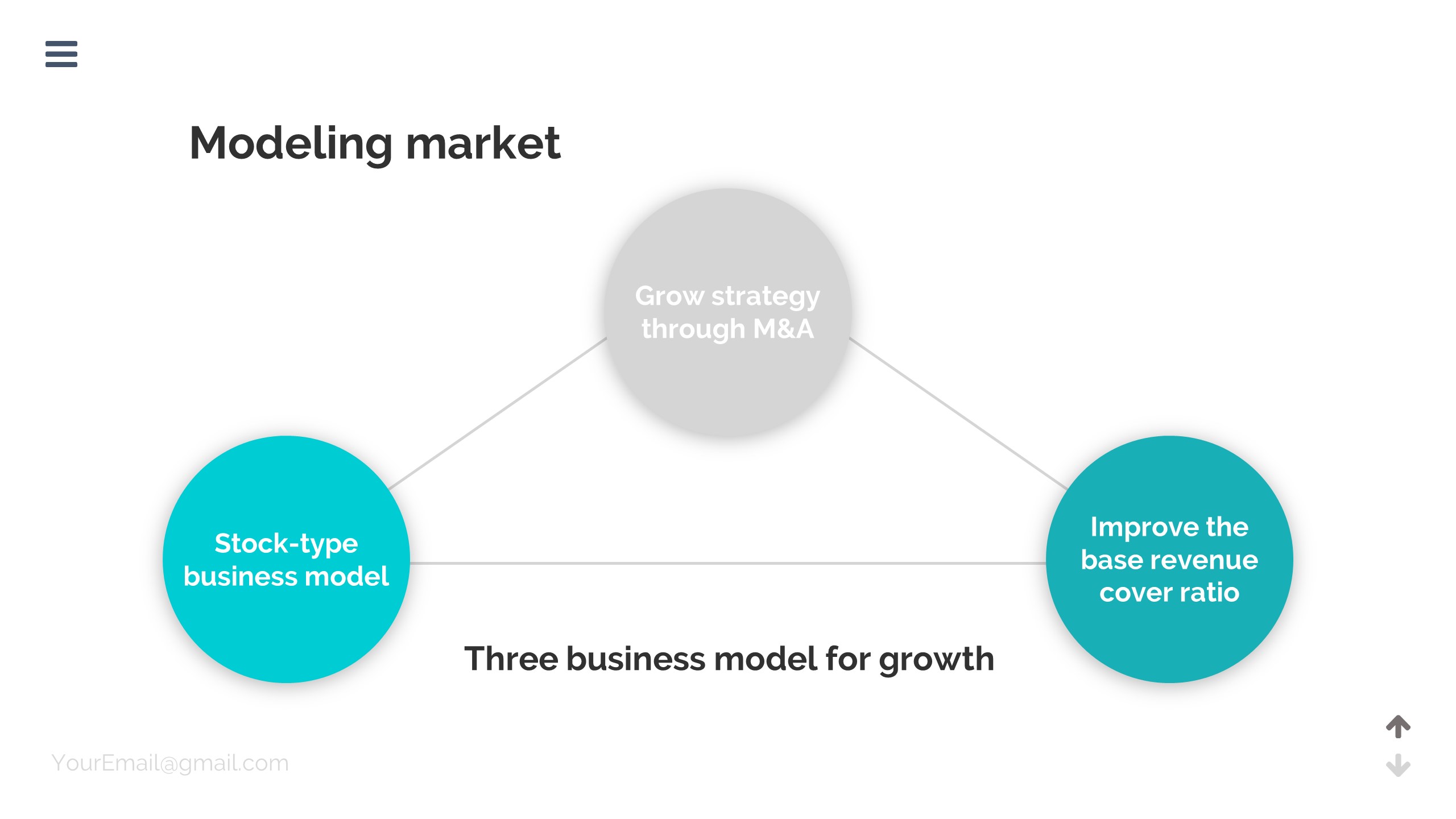 Modeling market

Grow strategy through M&A

Stock-type business model

Improve the base revenue cover ratio

Three business model for growth

YourEmail@gmail.com